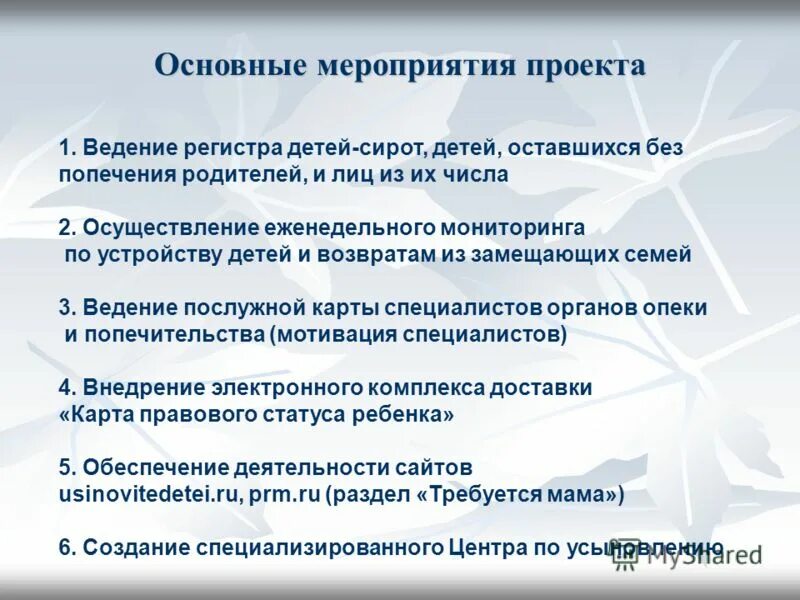 Основные мероприятия проекта

1. Ведение регистра детей-сирот, детей, оставшихся без попечения родителей, и лиц из их числа

2. Осуществление еженедельного мониторинга по устройству детей и возвратам из замещающих семей

3. Ведение послужной карты специалистов органов опеки и попечительства (мотивация специалистов)

4. Внедрение электронного комплекса доставки «Карта правового статуса ребенка»

5. Обеспечение деятельности сайтов usinovitedetei.ru, prm.ru (раздел «Требуется мама»)

6. Создание специализированного Центра по усыновлению

MyShared